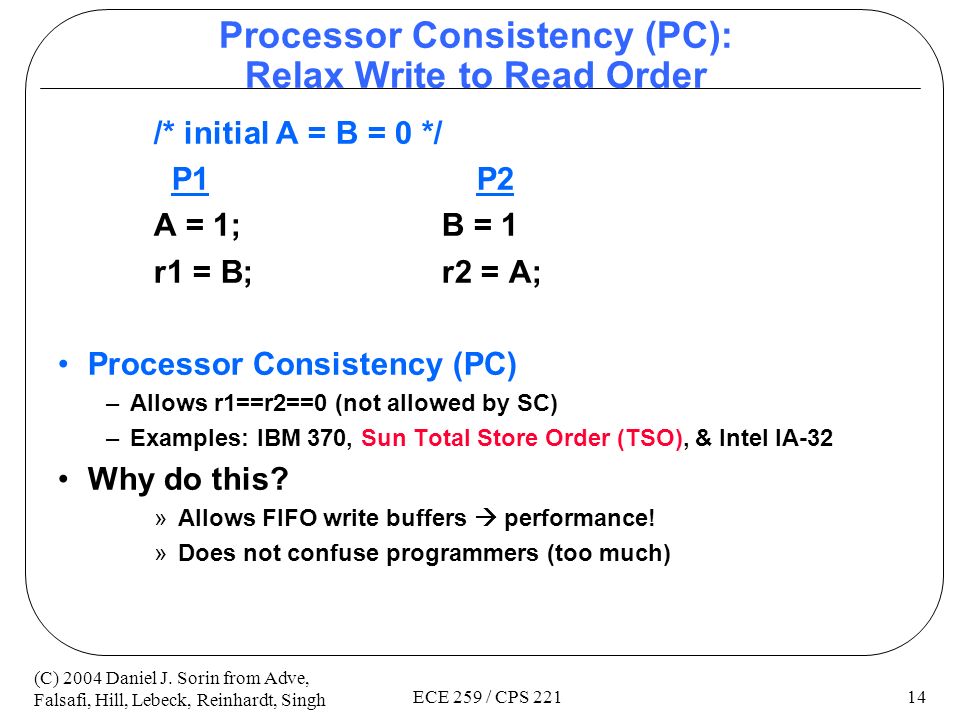 Processor Consistency (PC):
Relax Write to Read Order

/* initial A = B = 0 */

| P1 | P2 |
|---|---|
| A = 1; | B = 1 |
| r1 = B; | r2 = A; |

• Processor Consistency (PC)
– Allows r1==r2==0 (not allowed by SC)
– Examples: IBM 370, Sun Total Store Order (TSO), & Intel IA-32

• Why do this?
» Allows FIFO write buffers → performance!
» Does not confuse programmers (too much)

(C) 2004 Daniel J. Sorin from Adve, Falsafi, Hill, Lebeck, Reinhardt, Singh

ECE 259 / CPS 221

14